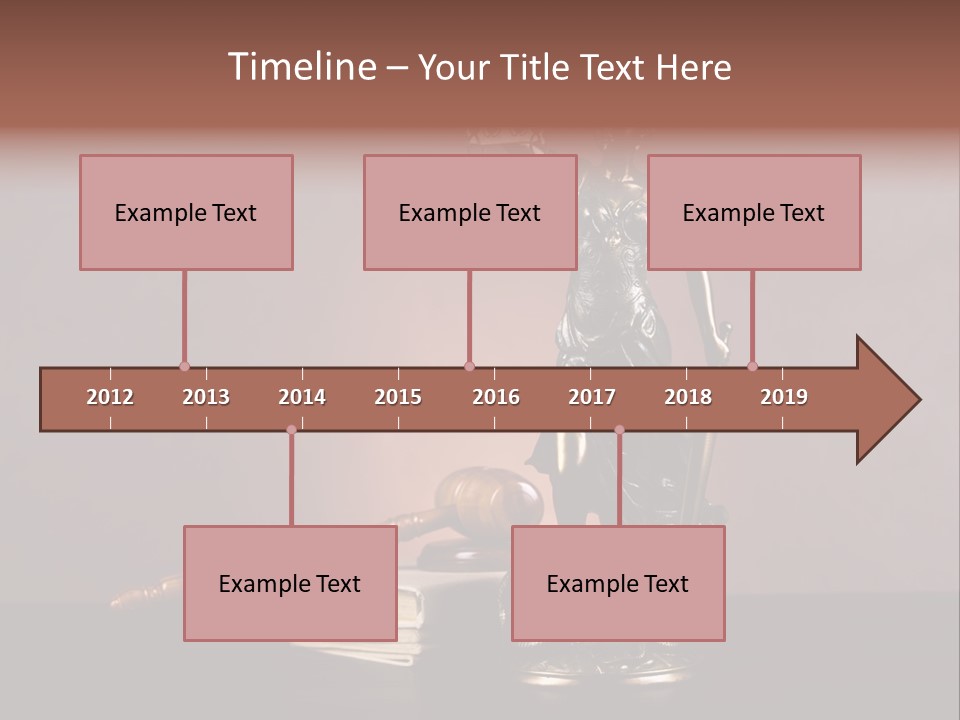 Timeline – Your Title Text Here

Example Text

Example Text

Example Text

2012 2013 2014 2015 2016 2017 2018 2019

Example Text

Example Text